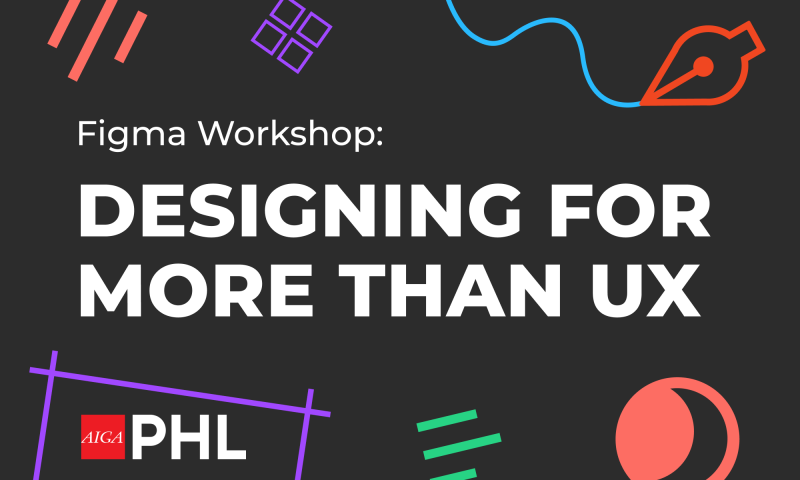 Figma Workshop:

DESIGNING FOR MORE THAN UX

AIGA PHL